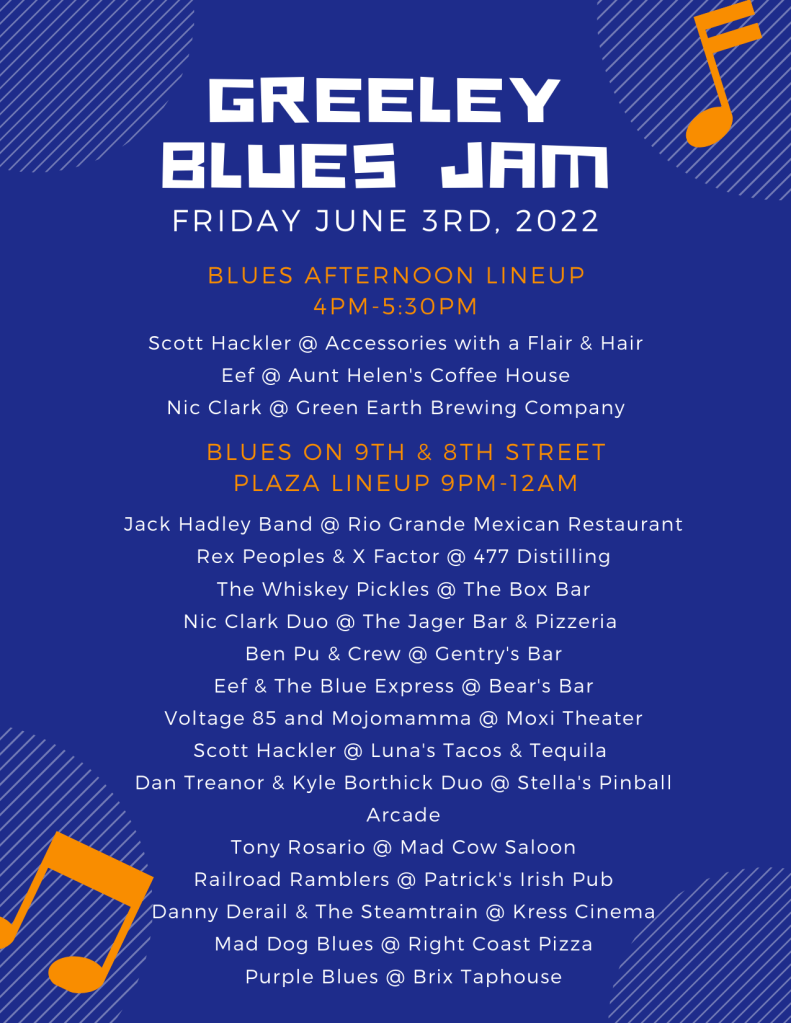 GREELEY BLUES JAM
FRIDAY JUNE 3RD, 2022

BLUES AFTERNOON LINEUP
4PM-5:30PM

Scott Hackler @ Accessories with a Flair & Hair
Eef @ Aunt Helen's Coffee House
Nic Clark @ Green Earth Brewing Company

BLUES ON 9TH & 8TH STREET
PLAZA LINEUP 9PM-12AM

Jack Hadley Band @ Rio Grande Mexican Restaurant
Rex Peoples & X Factor @ 477 Distilling
The Whiskey Pickles @ The Box Bar
Nic Clark Duo @ The Jager Bar & Pizzeria
Ben Pu & Crew @ Gentry's Bar
Eef & The Blue Express @ Bear's Bar
Voltage 85 and Mojomamma @ Moxi Theater
Scott Hackler @ Luna's Tacos & Tequila
Dan Treanor & Kyle Borthick Duo @ Stella's Pinball Arcade
Tony Rosario @ Mad Cow Saloon
Railroad Ramblers @ Patrick's Irish Pub
Danny Derail & The Steamtrain @ Kress Cinema
Mad Dog Blues @ Right Coast Pizza
Purple Blues @ Brix Taphouse